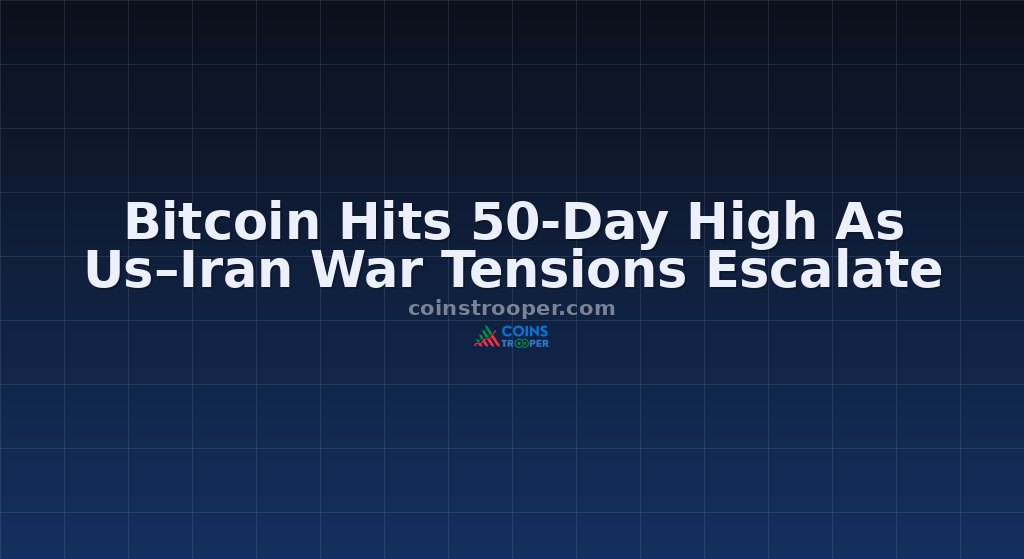 Bitcoin Hits 50-Day High As Us–Iran War Tensions Escalate

coinstrooper.com

COINS TROOPER